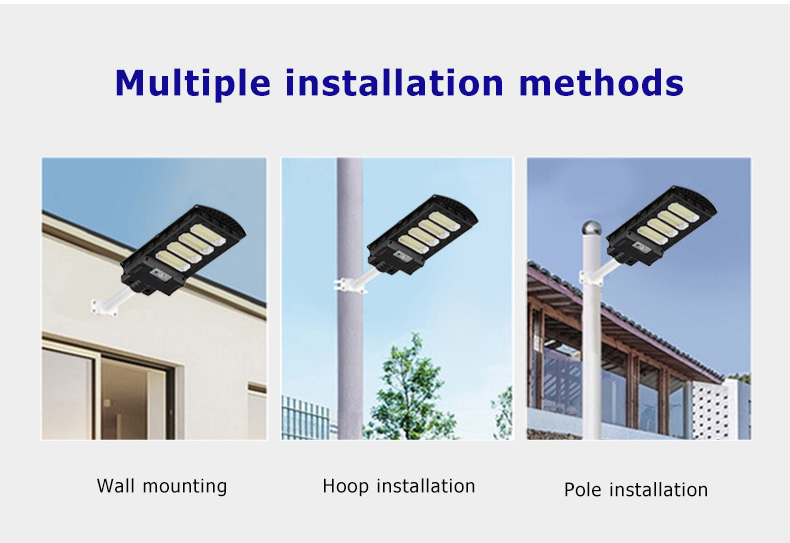 Multiple installation methods

Wall mounting

Hoop installation

Pole installation